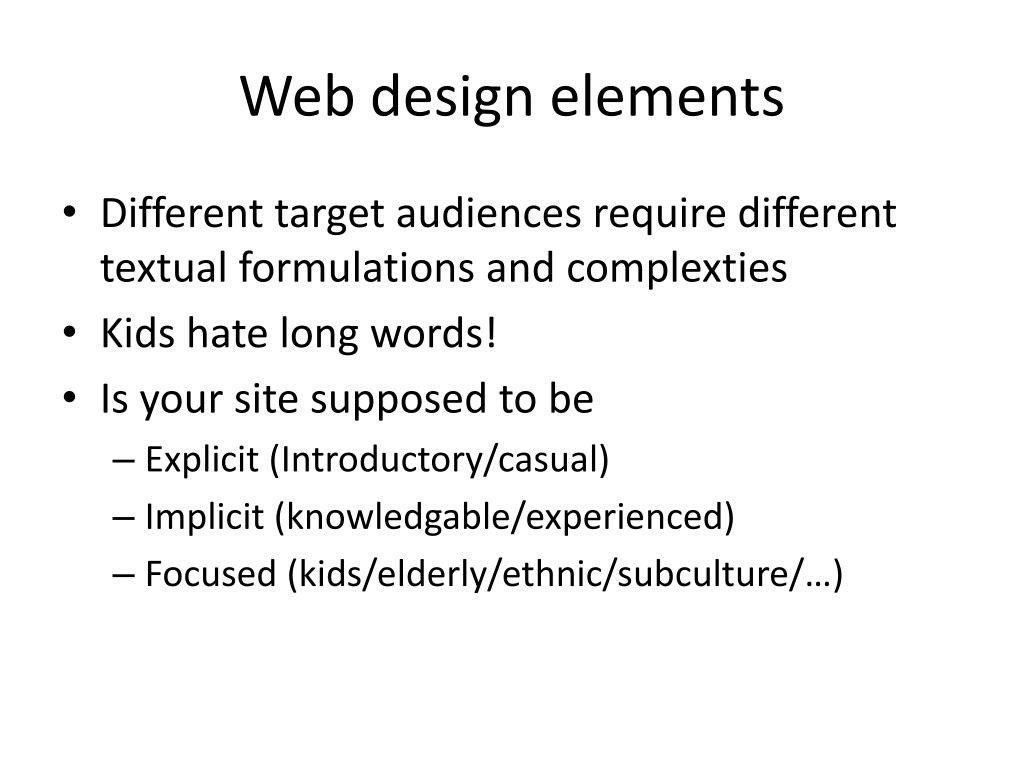 Web design elements

• Different target audiences require different textual formulations and complexties
• Kids hate long words!
• Is your site supposed to be
– Explicit (Introductory/casual)
– Implicit (knowledgable/experienced)
– Focused (kids/elderly/ethnic/subculture/…)